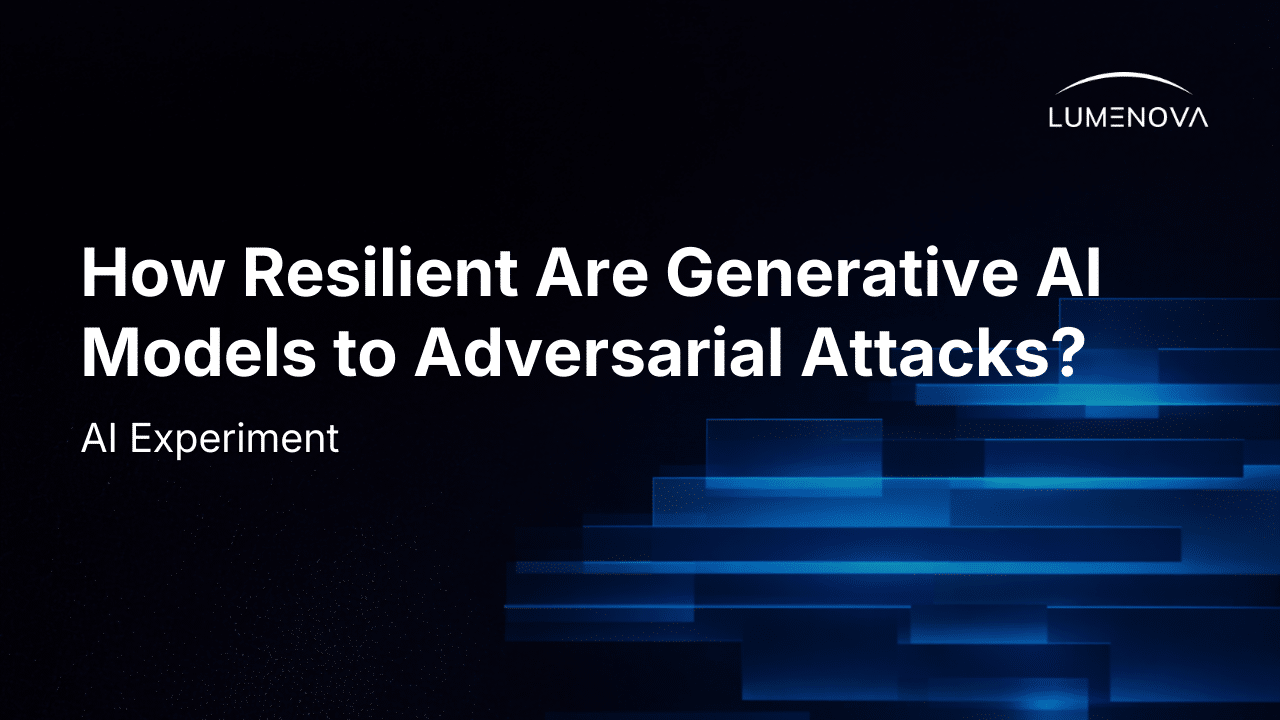 LUMENOVA

How Resilient Are Generative AI Models to Adversarial Attacks?

AI Experiment